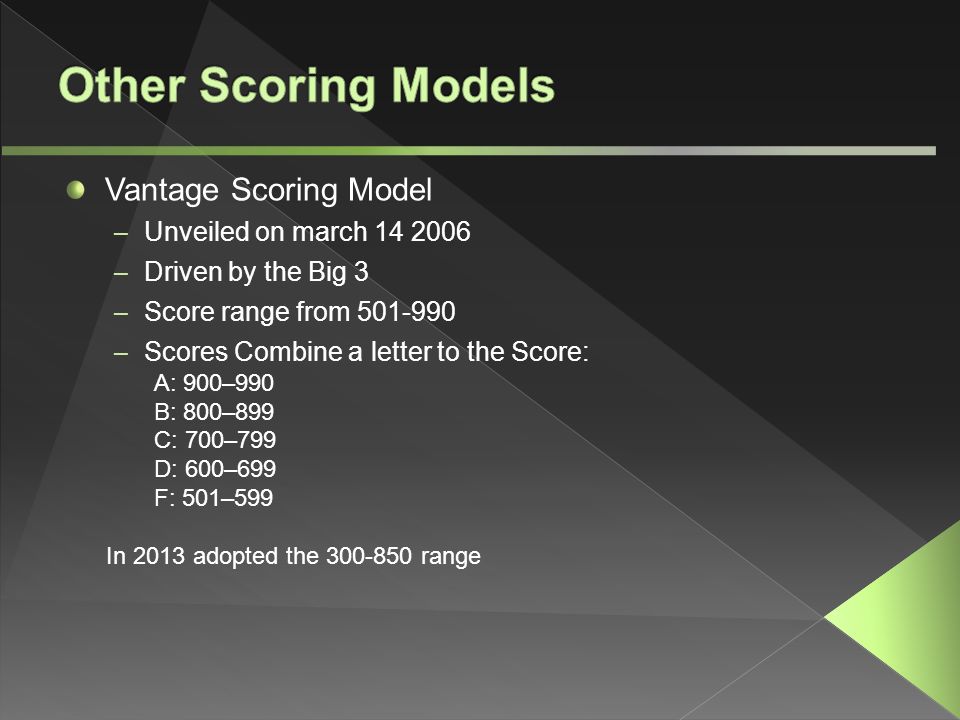 Other Scoring Models

Vantage Scoring Model
– Unveiled on march 14 2006
– Driven by the Big 3
– Score range from 501-990
– Scores Combine a letter to the Score:
A: 900–990
B: 800–899
C: 700–799
D: 600–699
F: 501–599

In 2013 adopted the 300-850 range